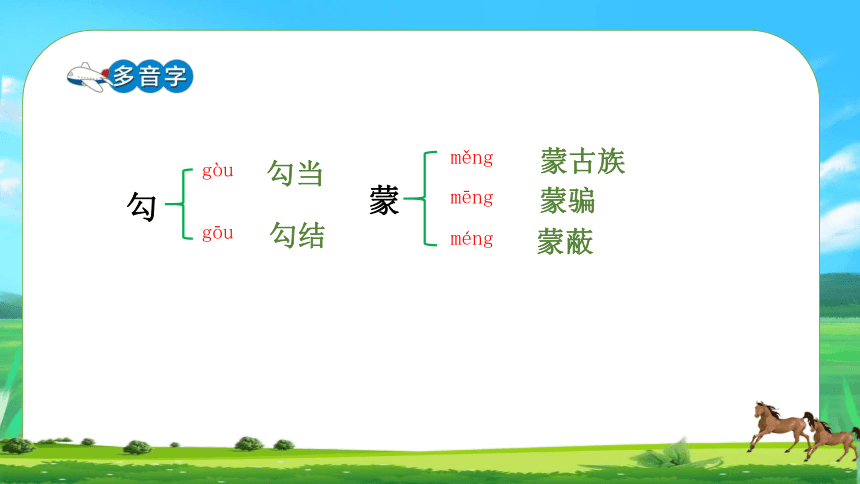 多音字

勾 gòu 勾当
gōu 勾结

蒙 měng 蒙古族
mēng 蒙骗
méng 蒙蔽